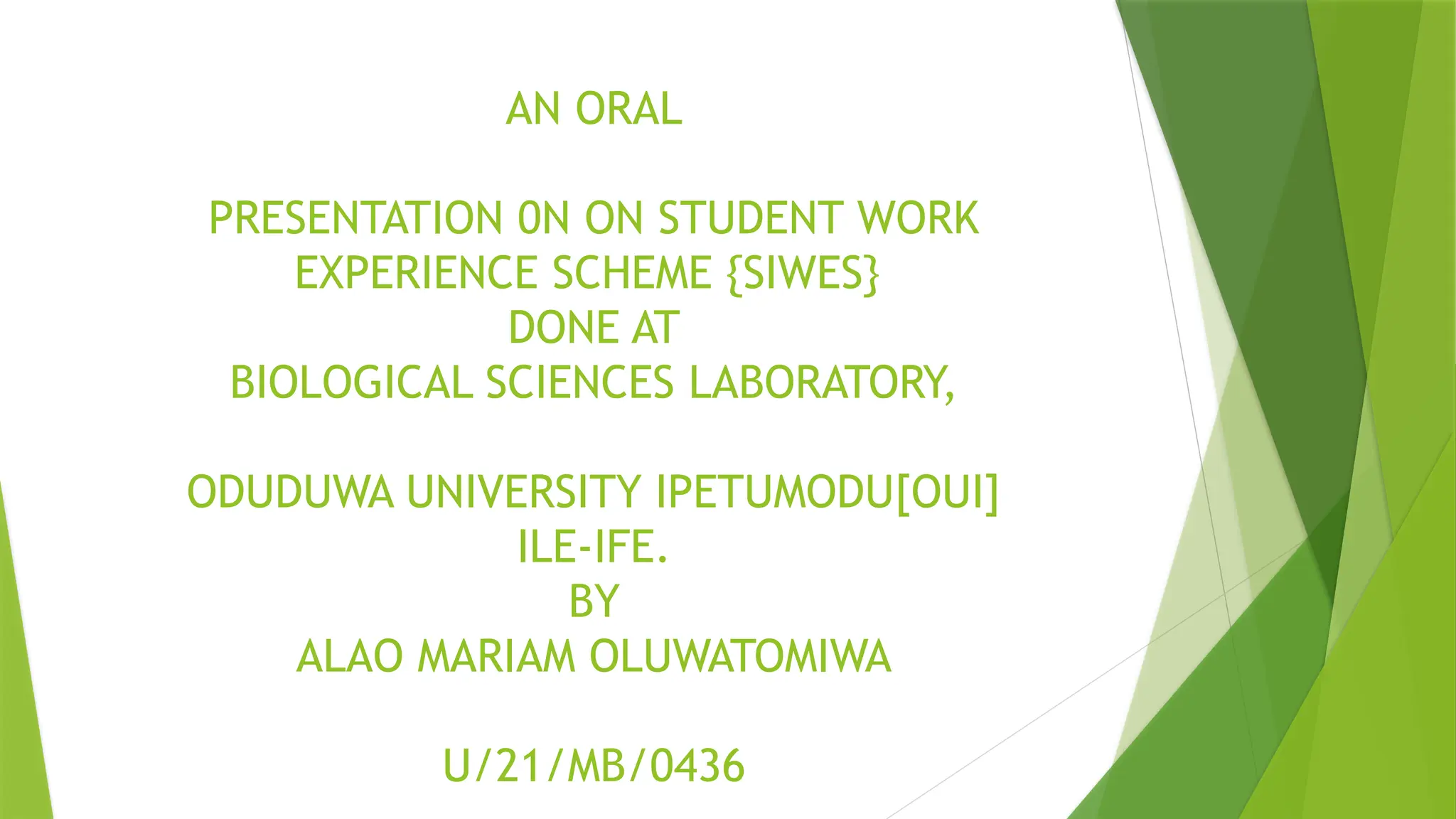 AN ORAL

PRESENTATION 0N ON STUDENT WORK EXPERIENCE SCHEME {SIWES}
DONE AT
BIOLOGICAL SCIENCES LABORATORY,

ODUDUWA UNIVERSITY IPETUMODU[OUI]
ILE-IFE.
BY
ALAO MARIAM OLUWATOMIWA

U/21/MB/0436